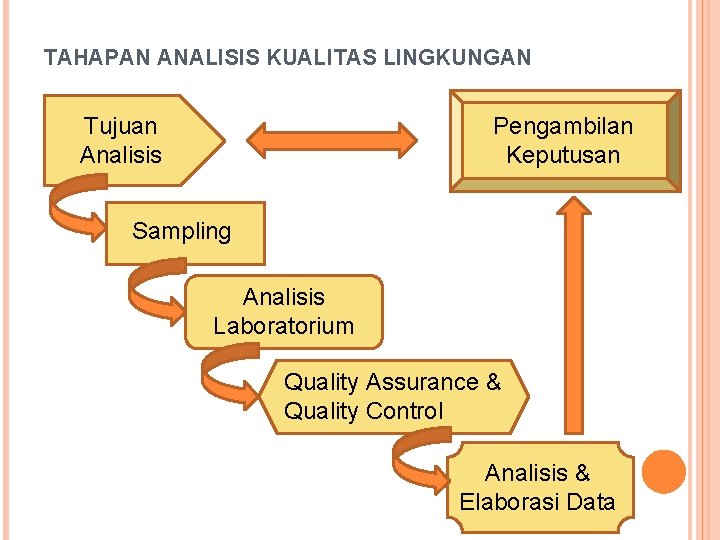 TAHAPAN ANALISIS KUALITAS LINGKUNGAN

Tujuan Analisis

Pengambilan Keputusan

Sampling

Analisis Laboratorium

Quality Assurance & Quality Control

Analisis & Elaborasi Data